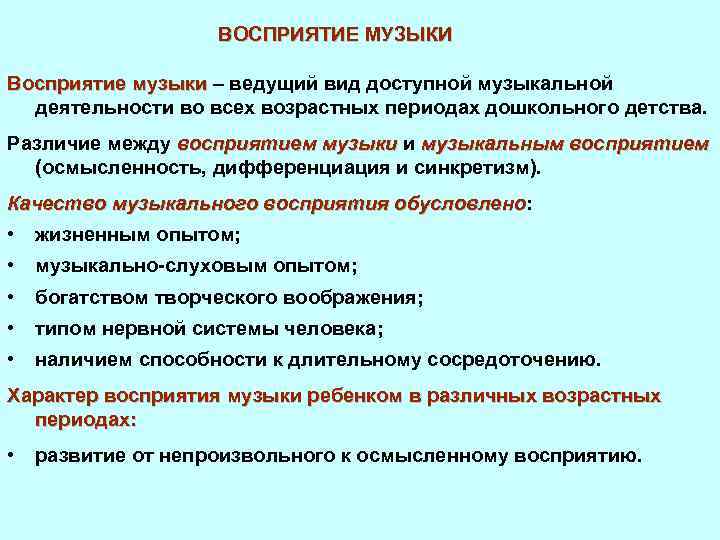 ВОСПРИЯТИЕ МУЗЫКИ

Восприятие музыки – ведущий вид доступной музыкальной деятельности во всех возрастных периодах дошкольного детства.

Различие между восприятием музыки и музыкальным восприятием (осмысленность, дифференциация и синкретизм).

Качество музыкального восприятия обусловлено:

• жизненным опытом;
• музыкально-слуховым опытом;
• богатством творческого воображения;
• типом нервной системы человека;
• наличием способности к длительному сосредоточению.

Характер восприятия музыки ребенком в различных возрастных периодах:

• развитие от непроизвольного к осмысленному восприятию.